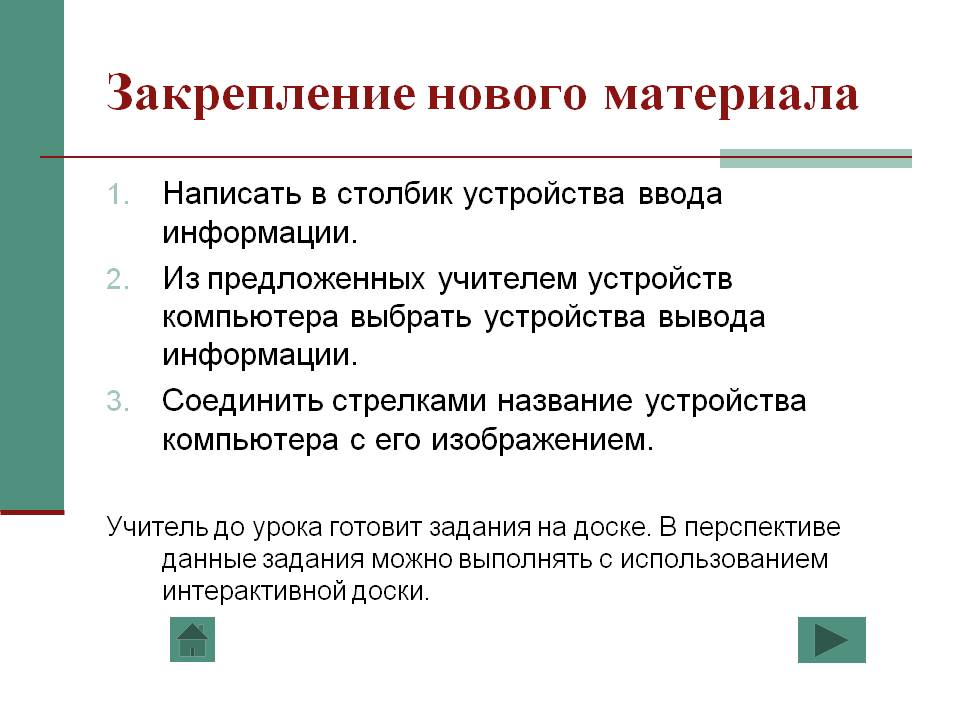 Закрепление нового материала

1. Написать в столбик устройства ввода информации.
2. Из предложенных учителем устройств компьютера выбрать устройства вывода информации.
3. Соединить стрелками название устройства компьютера с его изображением.

Учитель до урока готовит задания на доске. В перспективе данные задания можно выполнять с использованием интерактивной доски.